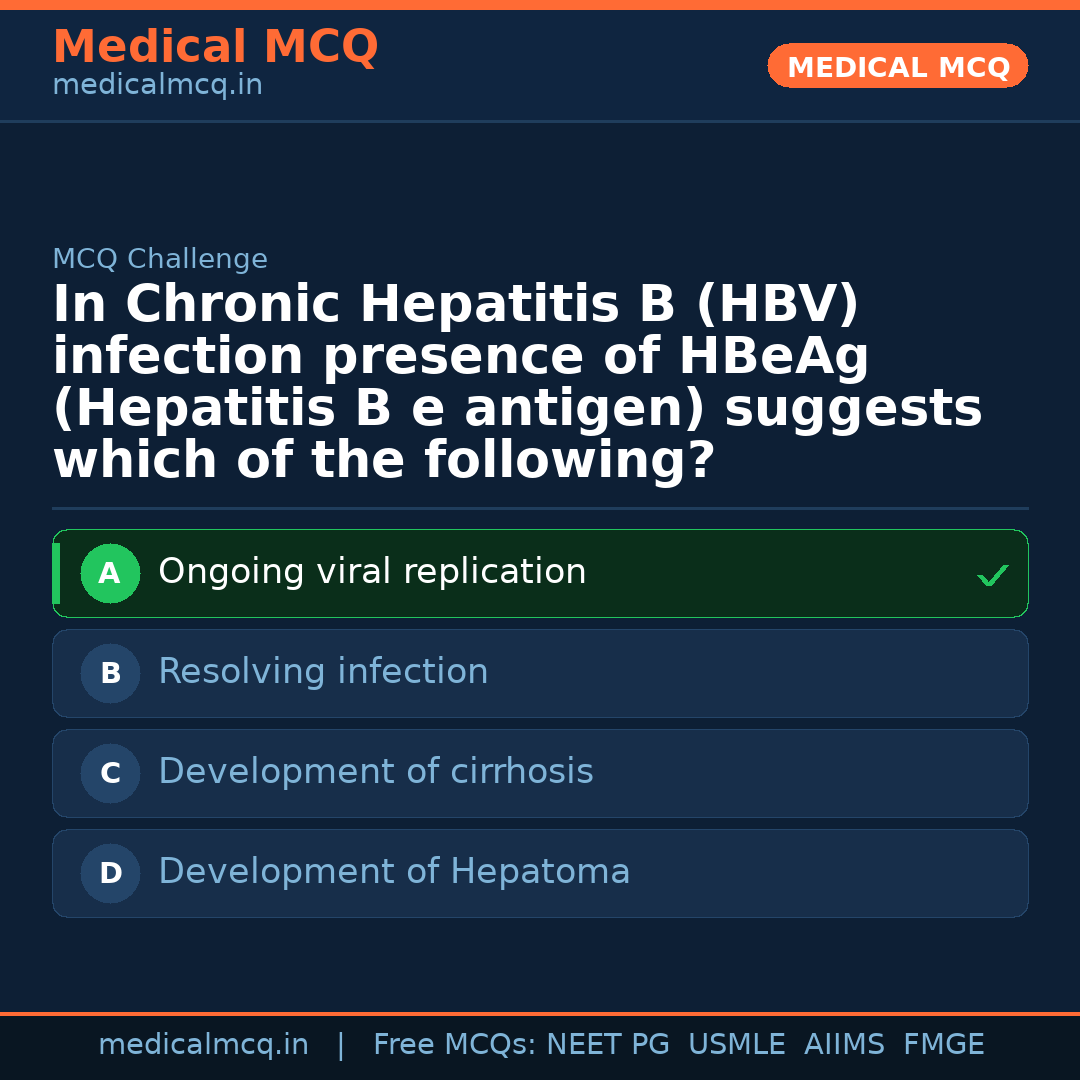 Medical MCQ
medicalmcq.in

MEDICAL MCQ

MCQ Challenge

In Chronic Hepatitis B (HBV) infection presence of HBeAg (Hepatitis B e antigen) suggests which of the following?

A Ongoing viral replication ✓

B Resolving infection

C Development of cirrhosis

D Development of Hepatoma

medicalmcq.in | Free MCQs: NEET PG USMLE AIIMS FMGE